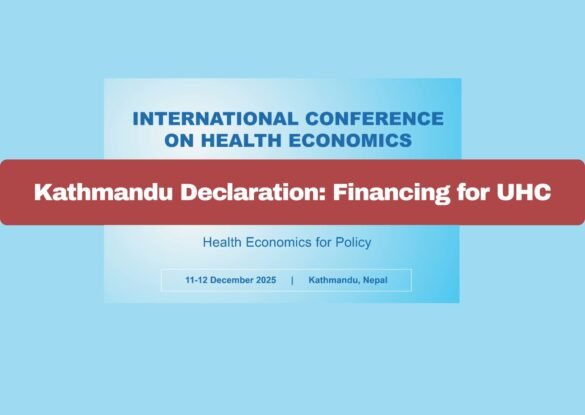 INTERNATIONAL CONFERENCE ON HEALTH ECONOMICS

Kathmandu Declaration: Financing for UHC

Health Economics for Policy

11-12 December 2025 | Kathmandu, Nepal